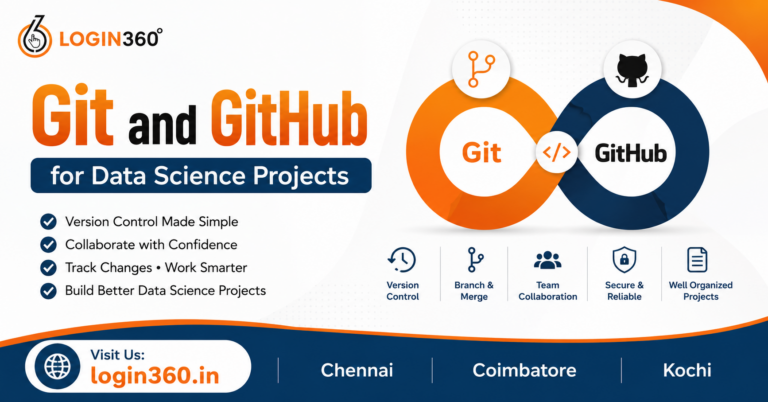 LOGIN360°

Git and GitHub

for Data Science Projects

Version Control Made Simple

Collaborate with Confidence

Track Changes • Work Smarter

Build Better Data Science Projects

Git

</>

GitHub

Version Control

Branch & Merge

Team Collaboration

Secure & Reliable

Well Organized Projects

Visit Us:

login360.in

Chennai

Coimbatore

Kochi